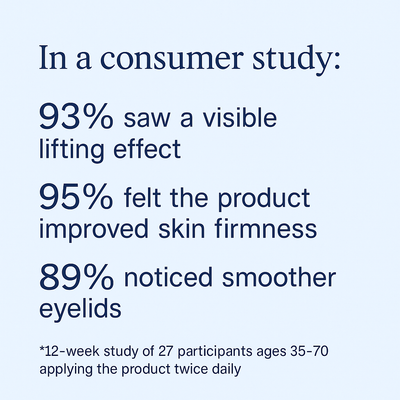 In a consumer study:

93% saw a visible lifting effect

95% felt the product improved skin firmness

89% noticed smoother eyelids

*12-week study of 27 participants ages 35-70 applying the product twice daily